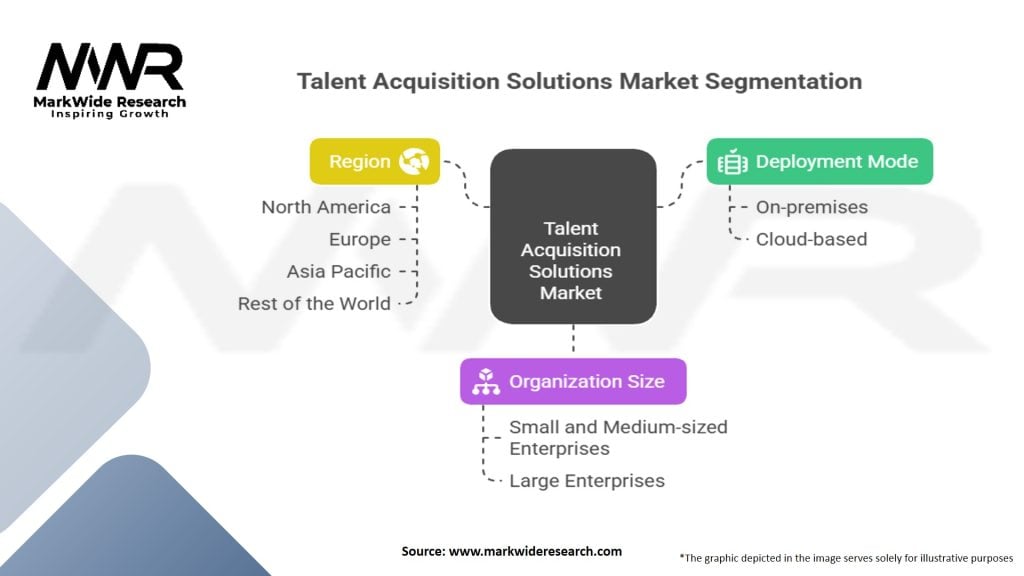 MWR
MarkWide Research
Inspiring Growth

Talent Acquisition Solutions Market Segmentation

Region
North America
Europe
Asia Pacific
Rest of the World

Talent Acquisition Solutions Market

Deployment Mode
On-premises
Cloud-based

Organization Size
Small and Medium-sized Enterprises
Large Enterprises

Source: www.markwideresearch.com

*The graphic depicted in the image serves solely for illustrative purposes